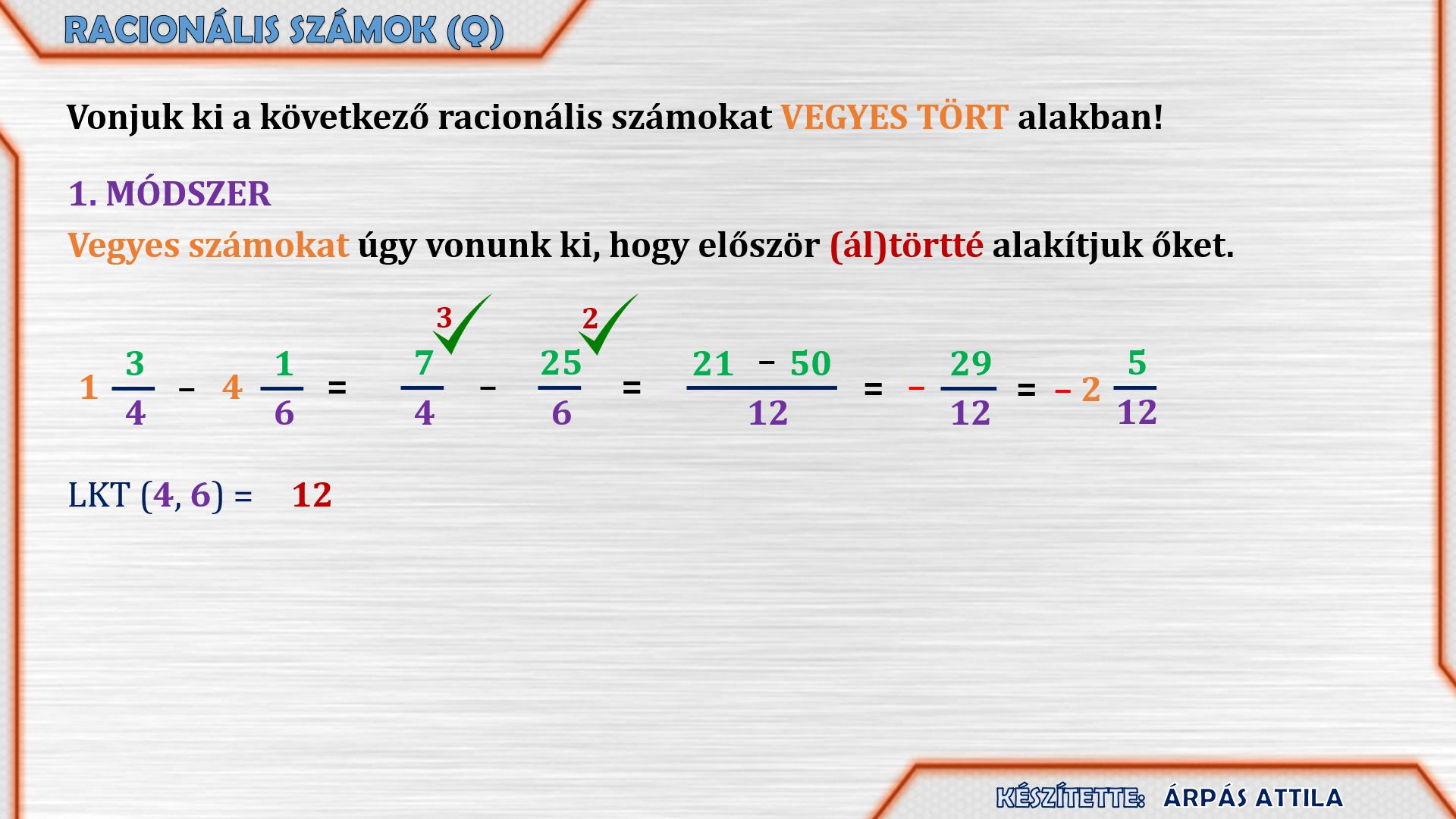 RACIONÁLIS SZÁMOK (Q)

Vonjuk ki a következő racionális számokat VEGYES TÖRT alakban!

1. MÓDSZER

Vegyes számokat úgy vonunk ki, hogy először (ál)törtté alakítjuk őket.

3 2

$1\frac{3}{4} - 4\frac{1}{6} = \frac{7}{4} - \frac{25}{6} = \frac{21 - 50}{12} = -\frac{29}{12} = -2\frac{5}{12}$

LKT (4, 6) = 12

KÉSZÍTETTE: ÁRPÁS ATTILA